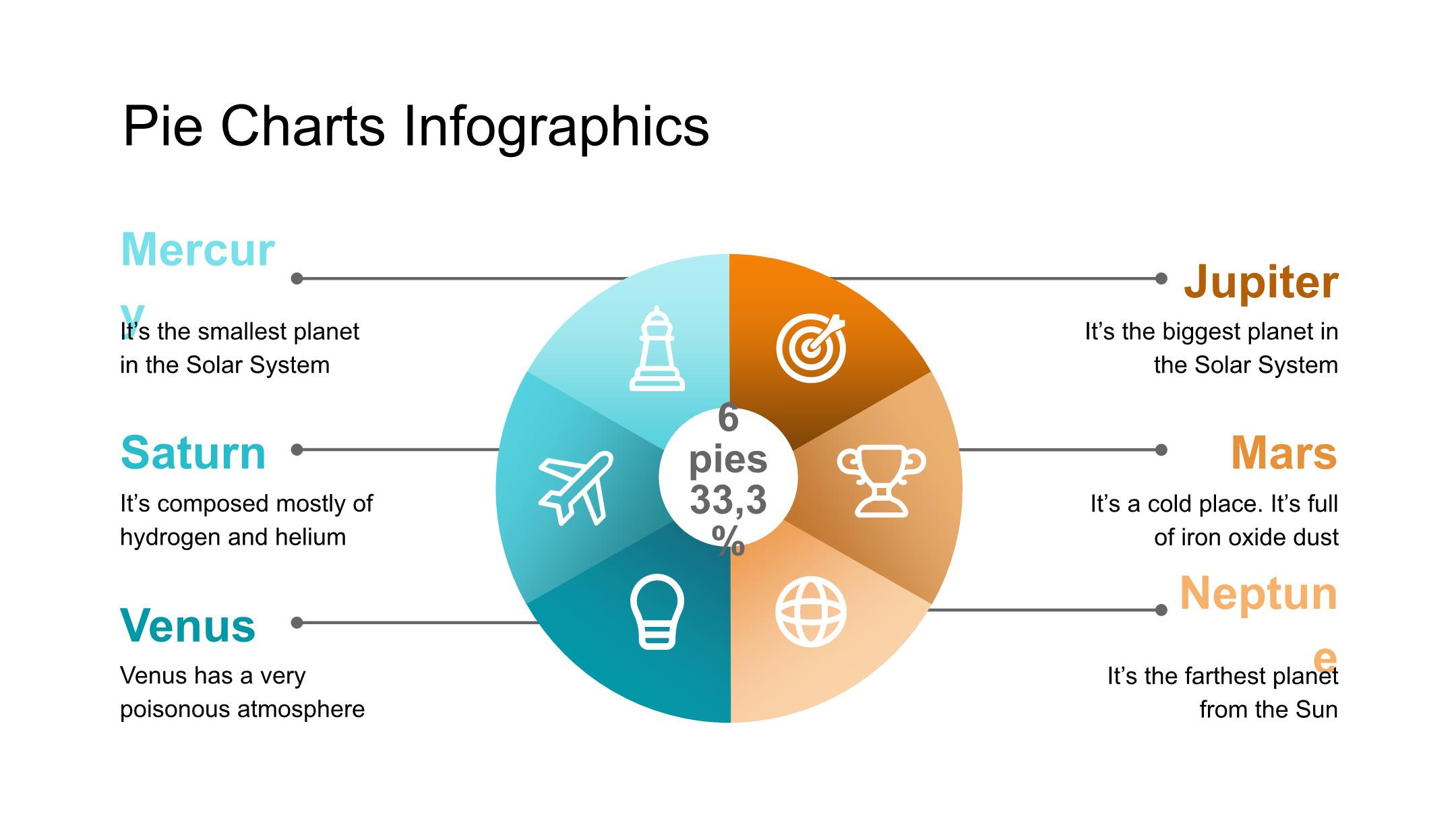 Pie Charts Infographics

Mercury
It's the smallest planet in the Solar System

Saturn
It's composed mostly of hydrogen and helium

Venus
Venus has a very poisonous atmosphere

6 pies 33,3 %

Jupiter
It's the biggest planet in the Solar System

Mars
It's a cold place. It's full of iron oxide dust

Neptune
It's the farthest planet from the Sun